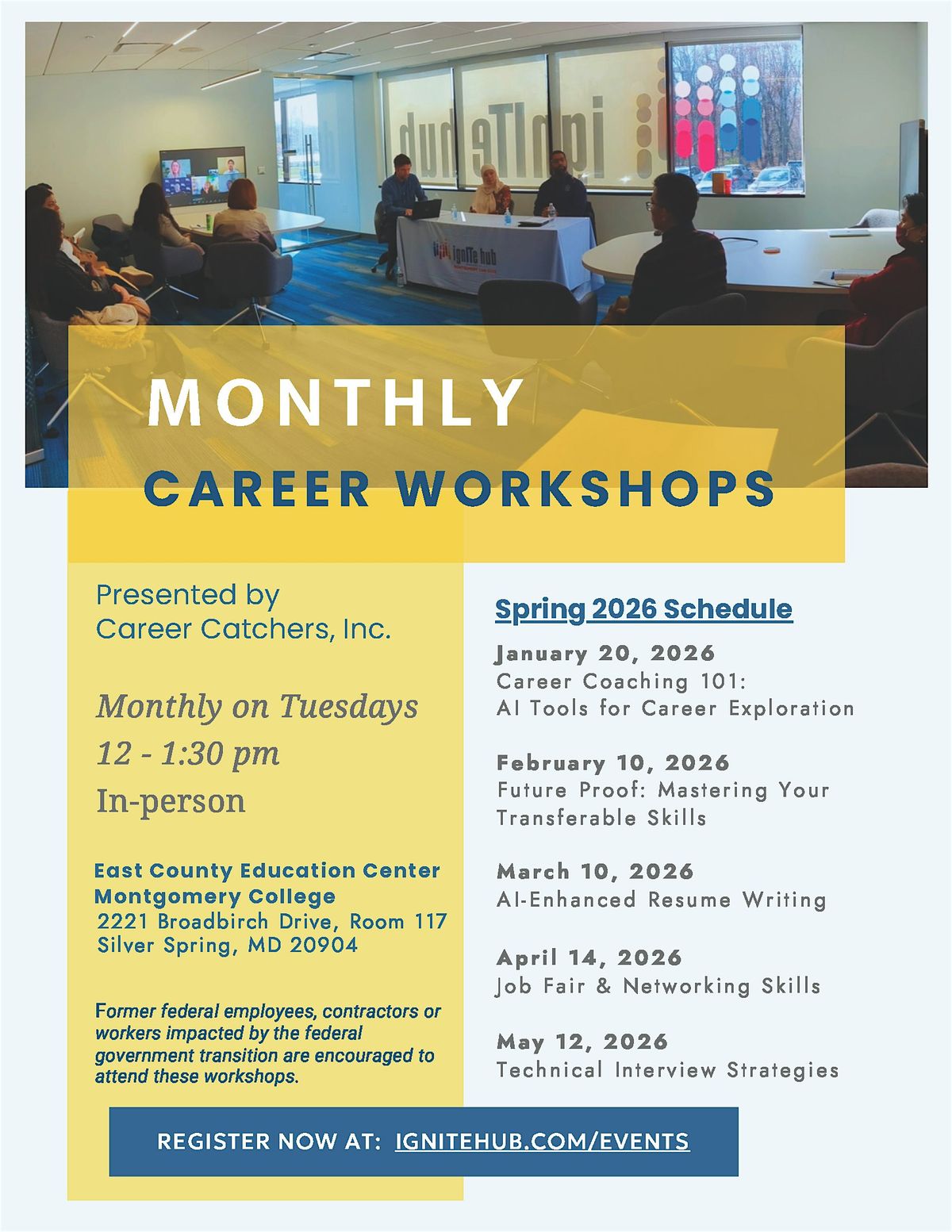 ignITe hub

ignITe hub

MONTHLY

CAREER WORKSHOPS

Presented by
Career Catchers, Inc.

Monthly on Tuesdays
12 - 1:30 pm
In-person

East County Education Center
Montgomery College
2221 Broadbirch Drive, Room 117
Silver Spring, MD 20904

Former federal employees, contractors or workers impacted by the federal government transition are encouraged to attend these workshops.

Spring 2026 Schedule

January 20, 2026
Career Coaching 101:
AI Tools for Career Exploration

February 10, 2026
Future Proof: Mastering Your Transferable Skills

March 10, 2026
AI-Enhanced Resume Writing

April 14, 2026
Job Fair & Networking Skills

May 12, 2026
Technical Interview Strategies

REGISTER NOW AT: IGNITEHUB.COM/EVENTS